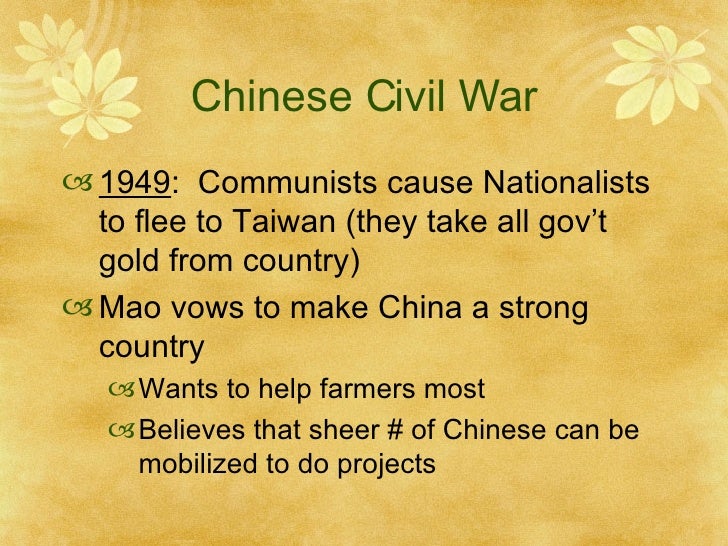 Chinese Civil War

1949: Communists cause Nationalists to flee to Taiwan (they take all gov't gold from country)

Mao vows to make China a strong country

Wants to help farmers most

Believes that sheer # of Chinese can be mobilized to do projects